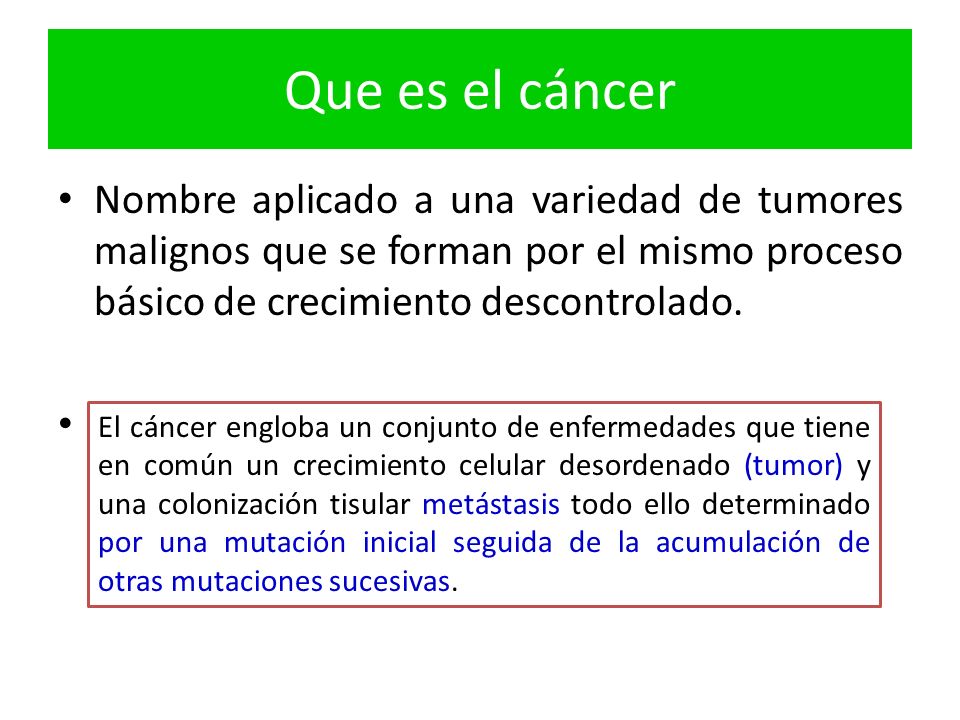 Que es el cáncer

• Nombre aplicado a una variedad de tumores malignos que se forman por el mismo proceso básico de crecimiento descontrolado.

• El cáncer engloba un conjunto de enfermedades que tiene en común un crecimiento celular desordenado (tumor) y una colonización tisular metástasis todo ello determinado por una mutación inicial seguida de la acumulación de otras mutaciones sucesivas.